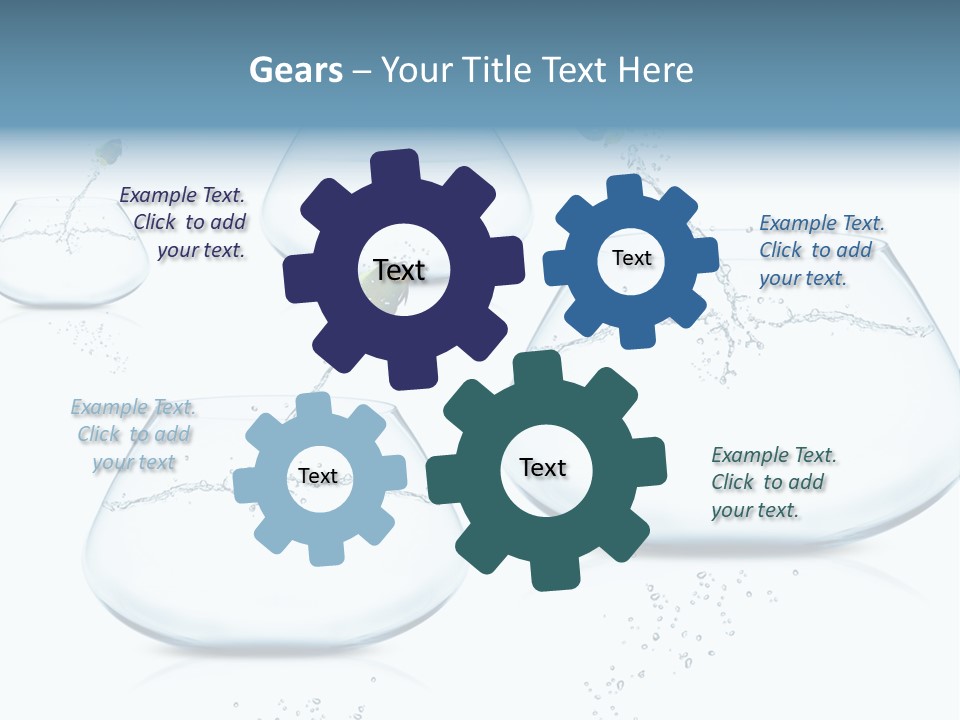 Gears – Your Title Text Here

Example Text. Click to add your text.

Text

Text

Example Text. Click to add your text.

Example Text. Click to add your text

Text

Text

Example Text. Click to add your text.